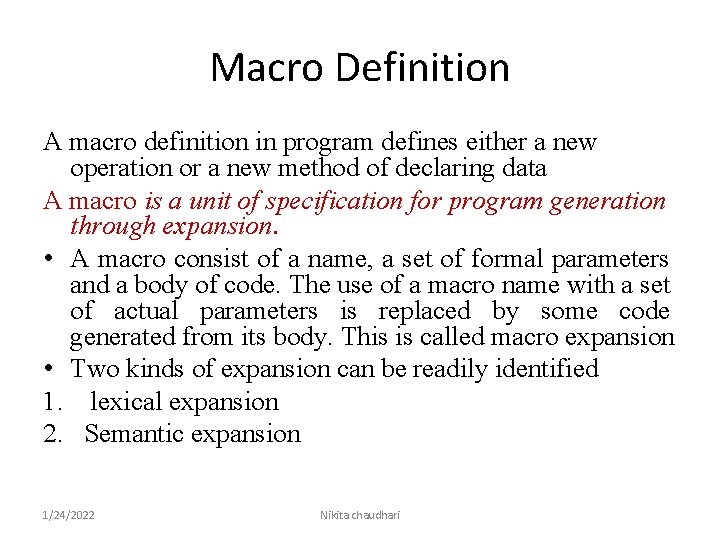 Macro Definition

A macro definition in program defines either a new operation or a new method of declaring data

A macro is a unit of specification for program generation through expansion.

• A macro consist of a name, a set of formal parameters and a body of code. The use of a macro name with a set of actual parameters is replaced by some code generated from its body. This is called macro expansion

• Two kinds of expansion can be readily identified

1. lexical expansion

2. Semantic expansion

1/24/2022

Nikita chaudhari